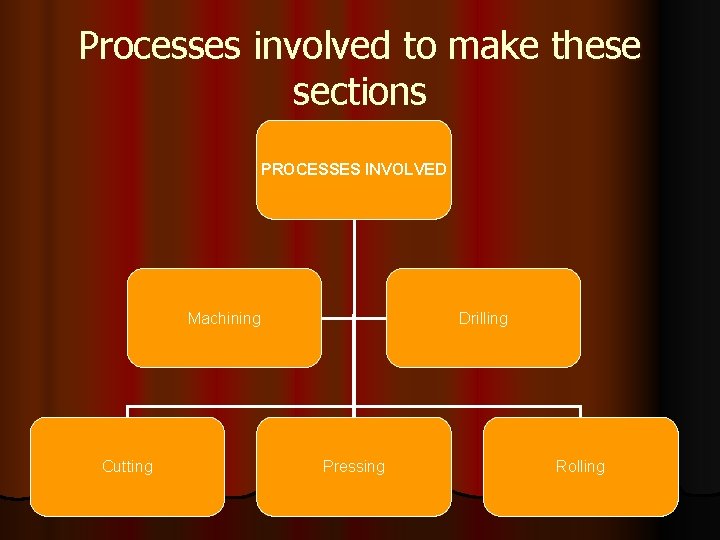 Processes involved to make these sections

PROCESSES INVOLVED

Machining

Drilling

Cutting

Pressing

Rolling